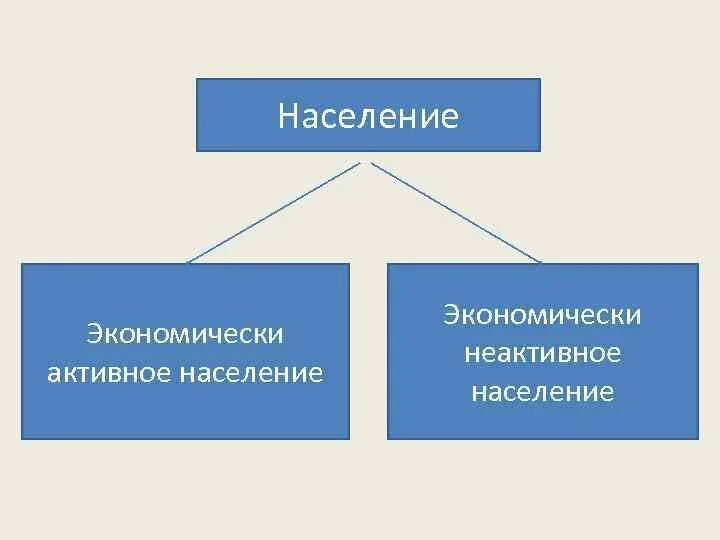 Население

Экономически активное население

Экономически неактивное население